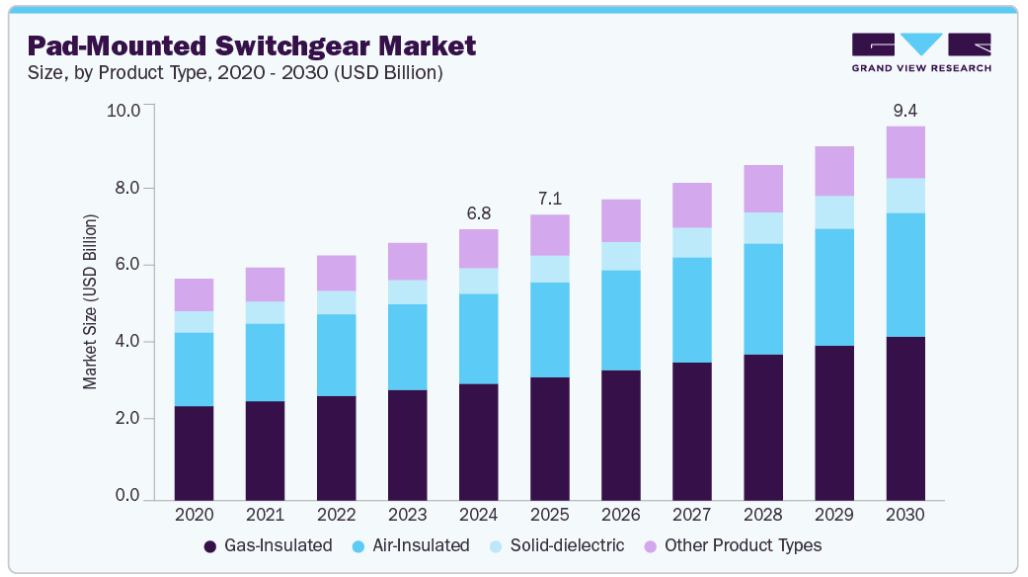 Pad-Mounted Switchgear Market
Size, by Product Type, 2020 - 2030 (USD Billion)

GRAND VIEW RESEARCH

Market Size (USD Billion)

10.0
8.0
6.0
4.0
2.0
0.0

6.8
7.1
9.4

2020 2021 2022 2023 2024 2025 2026 2027 2028 2029 2030

Gas-Insulated Air-Insulated Solid-dielectric Other Product Types